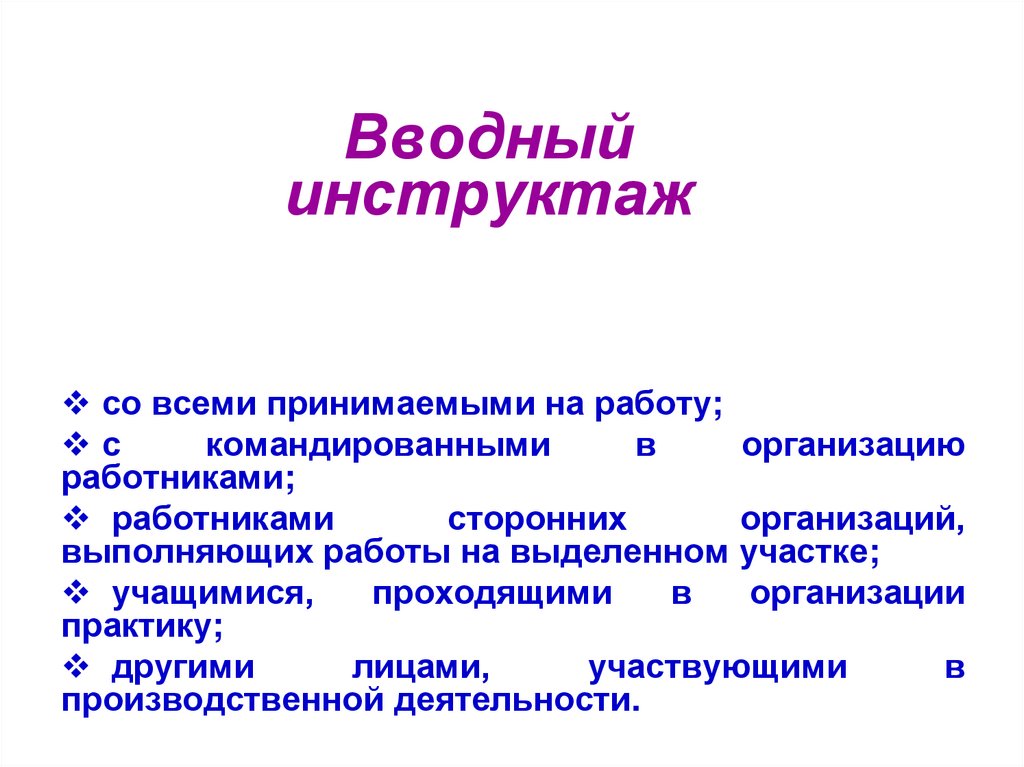 Вводный инструктаж

❖ со всеми принимаемыми на работу;

❖ с командированными в организацию работниками;

❖ работниками сторонних организаций, выполняющих работы на выделенном участке;

❖ учащимися, проходящими в организации практику;

❖ другими лицами, участвующими в производственной деятельности.